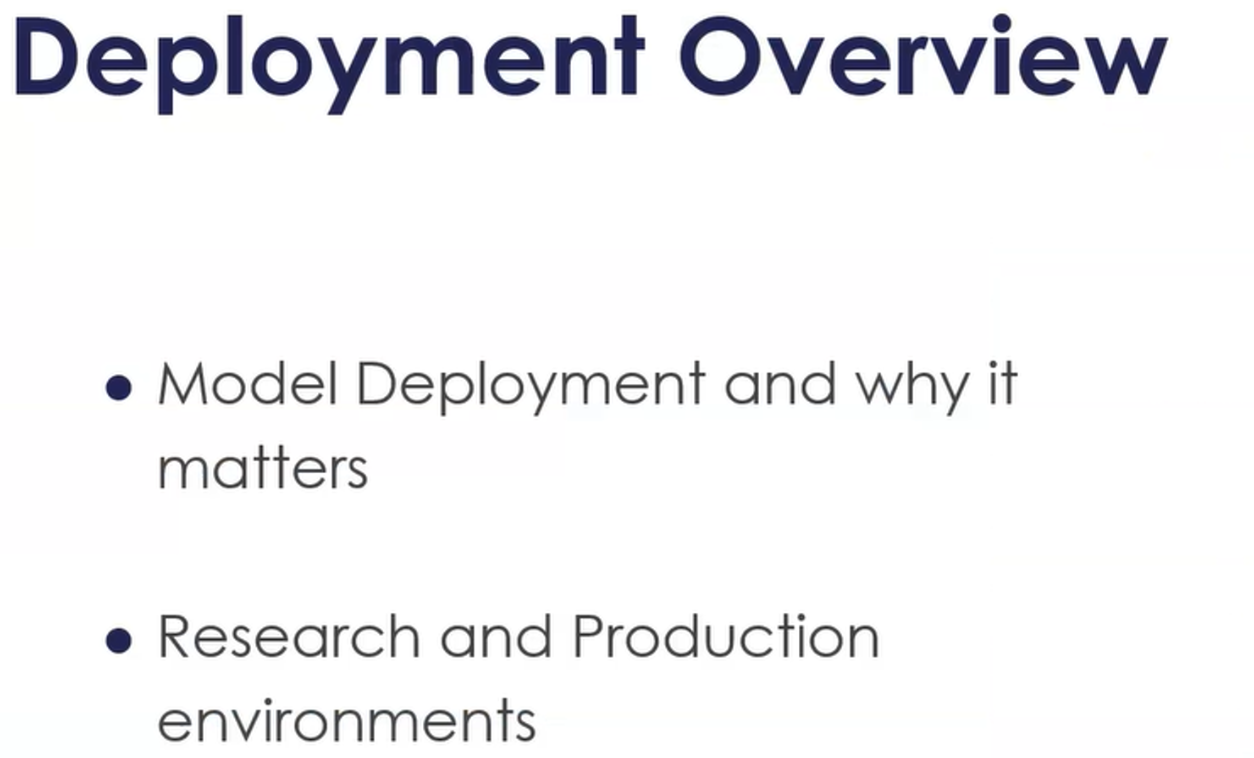 Deployment Overview

• Model Deployment and why it matters

• Research and Production environments